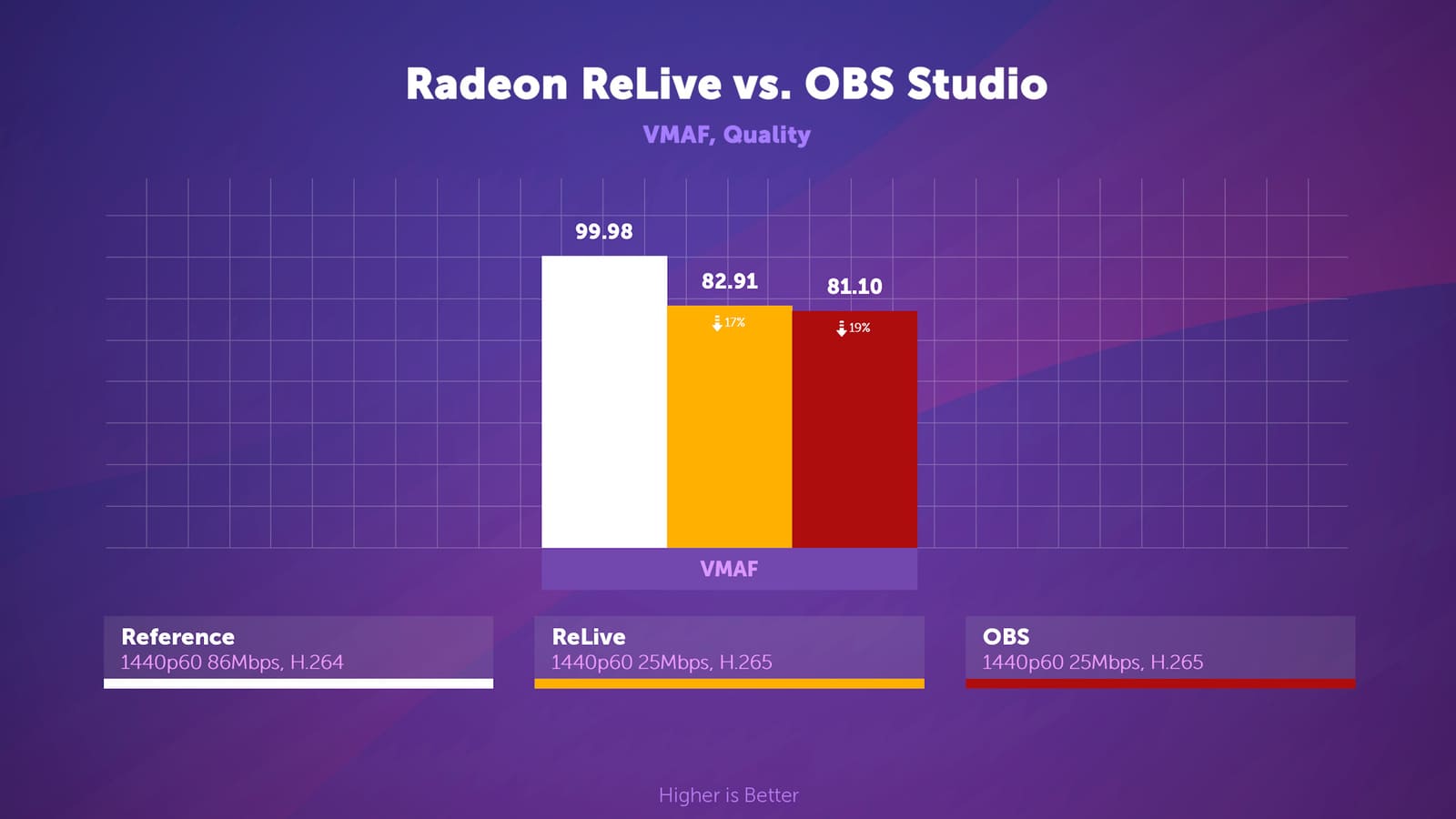 Radeon ReLive vs. OBS Studio

VMAF, Quality

99.98

82.91

17%

81.10

19%

VMAF

Reference
1440p60 86Mbps, H.264

ReLive
1440p60 25Mbps, H.265

OBS
1440p60 25Mbps, H.265

Higher is Better